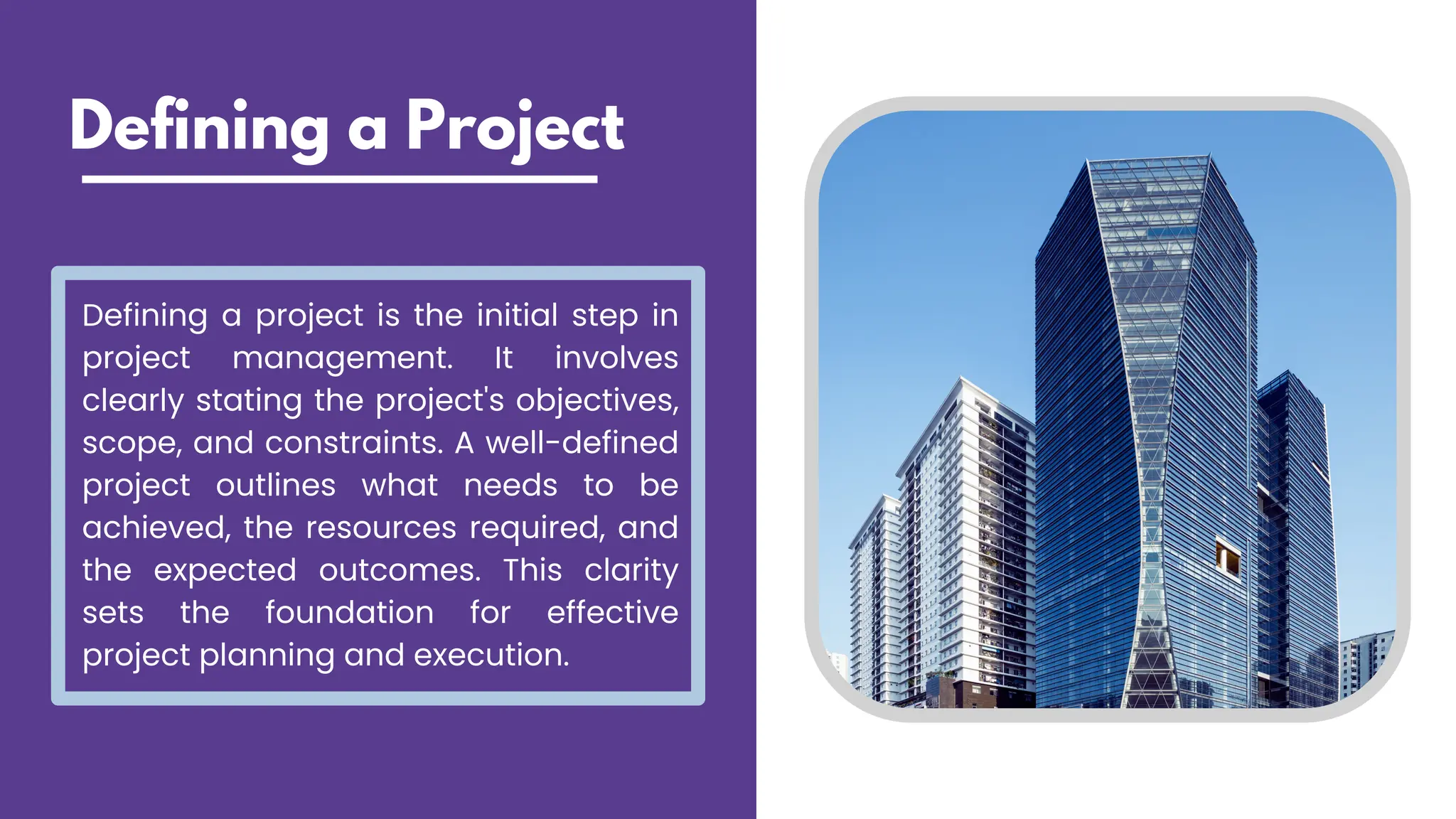 Defining a Project

Defining a project is the initial step in project management. It involves clearly stating the project's objectives, scope, and constraints. A well-defined project outlines what needs to be achieved, the resources required, and the expected outcomes. This clarity sets the foundation for effective project planning and execution.